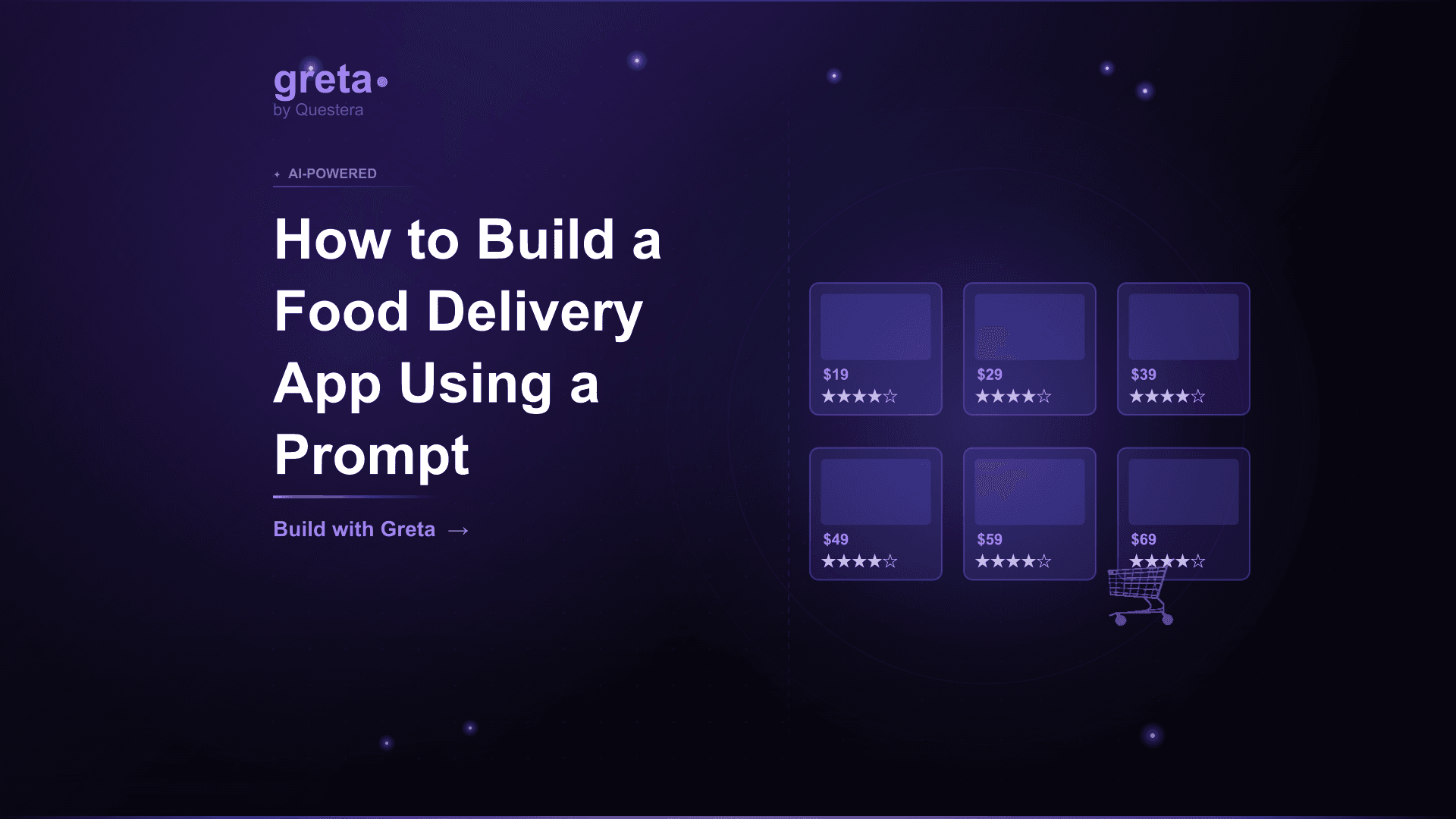 greta
by Questera

AI-POWERED

How to Build a Food Delivery App Using a Prompt

Build with Greta →

$19
★★★★☆

$29
★★★★☆

$39
★★★★☆

$49
★★★★☆

$59
★★★★☆

$69
★★★★☆